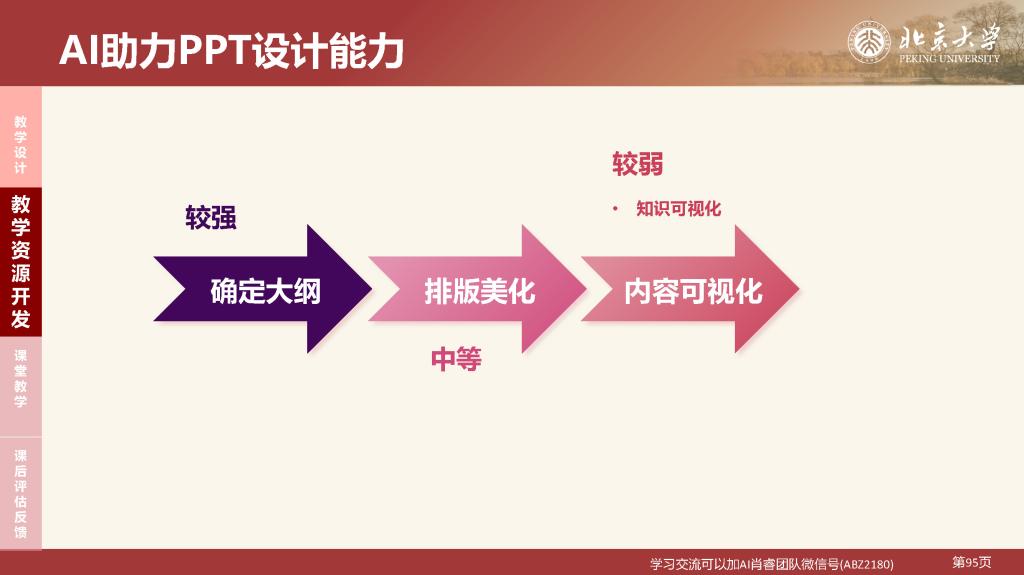 AI助力PPT设计能力

北京大学
PEKING UNIVERSITY

教学设计

教学资源开发

课堂教学

课后评估反馈

较强

确定大纲

排版美化

中等

较弱

• 知识可视化

内容可视化

学习交流可以加AI肖睿团队微信号(ABZ2180)

第95页